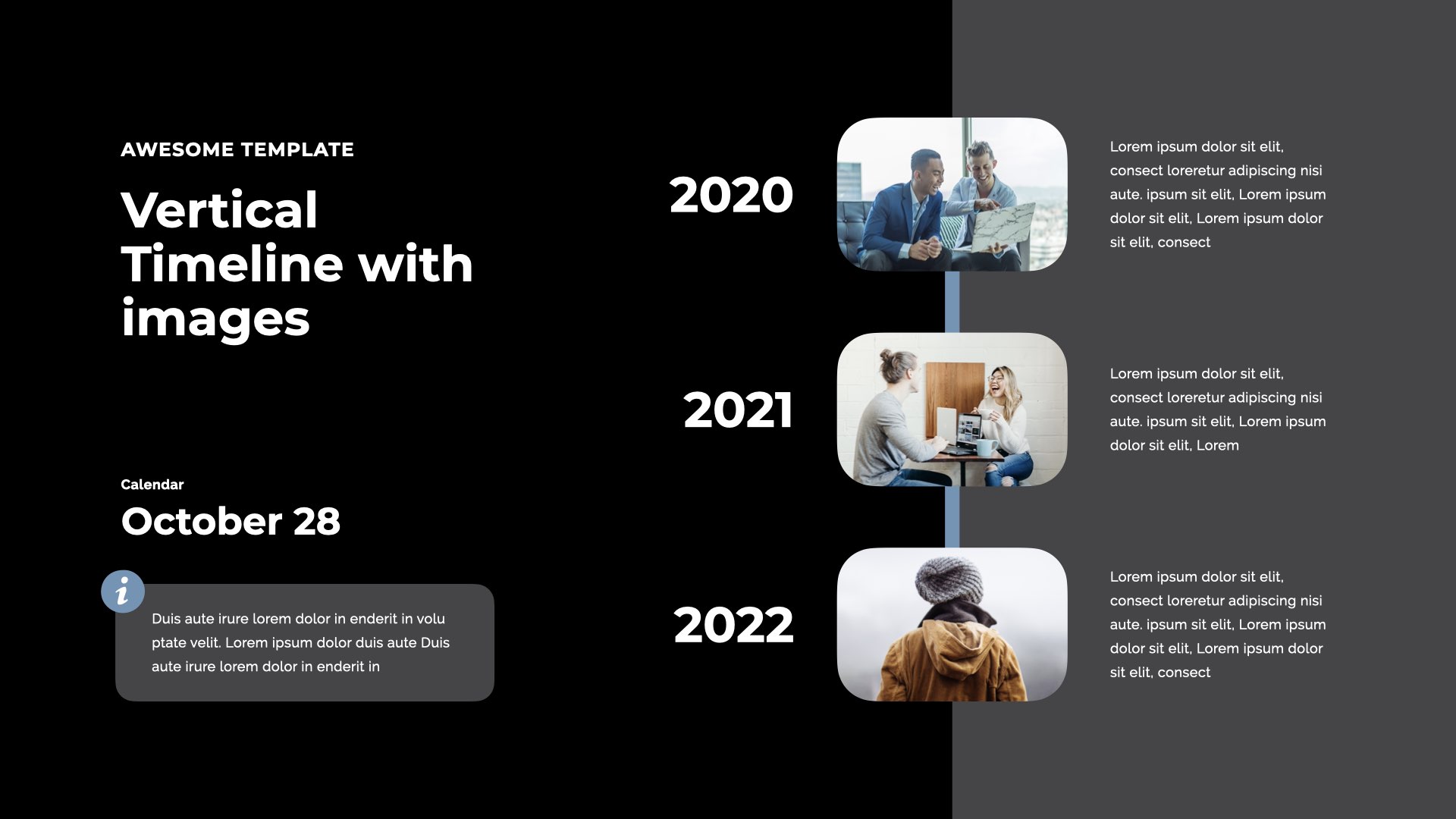 AWESOME TEMPLATE

Vertical Timeline with images

Calendar

October 28

i

Duis aute irure lorem dolor in enderit in volu ptate velit. Lorem ipsum dolor duis aute Duis aute irure lorem dolor in enderit in

2020

Lorem ipsum dolor sit elit, consect loreretur adipiscing nisi aute. ipsum sit elit, Lorem ipsum dolor sit elit, Lorem ipsum dolor sit elit, consect

2021

Lorem ipsum dolor sit elit, consect loreretur adipiscing nisi aute. ipsum sit elit, Lorem ipsum dolor sit elit, Lorem

2022

Lorem ipsum dolor sit elit, consect loreretur adipiscing nisi aute. ipsum sit elit, Lorem ipsum dolor sit elit, Lorem ipsum dolor sit elit, consect